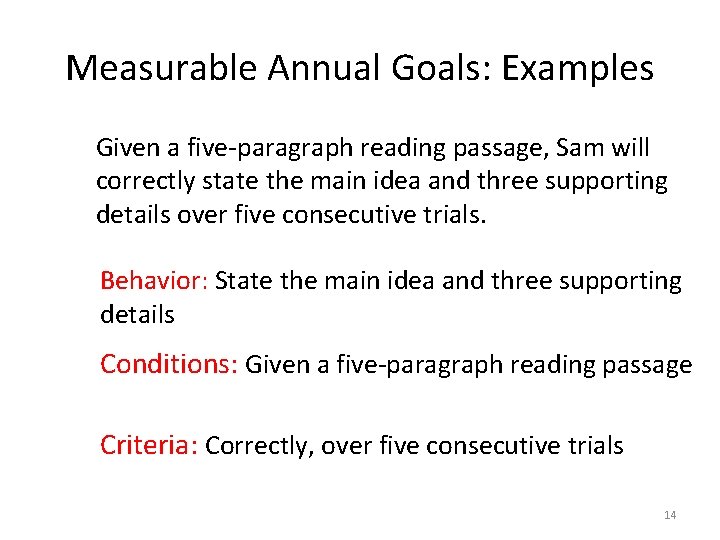 Measurable Annual Goals: Examples

Given a five-paragraph reading passage, Sam will correctly state the main idea and three supporting details over five consecutive trials.

Behavior: State the main idea and three supporting details

Conditions: Given a five-paragraph reading passage

Criteria: Correctly, over five consecutive trials

14